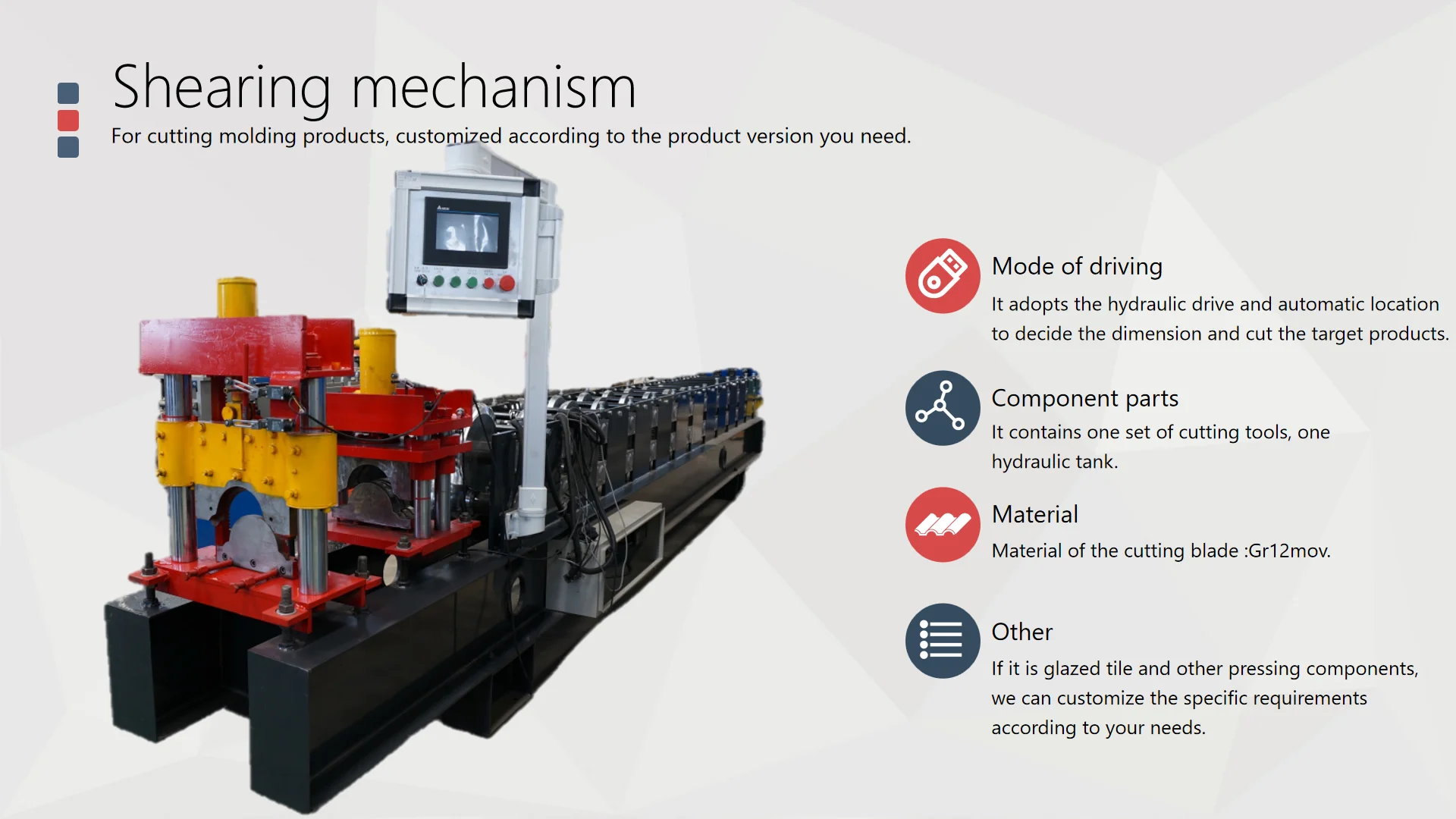 Shearing mechanism

For cutting molding products, customized according to the product version you need.

Mode of driving

It adopts the hydraulic drive and automatic location to decide the dimension and cut the target products.

Component parts

It contains one set of cutting tools, one hydraulic tank.

Material

Material of the cutting blade :Gr12mov.

Other

If it is glazed tile and other pressing components, we can customize the specific requirements according to your needs.